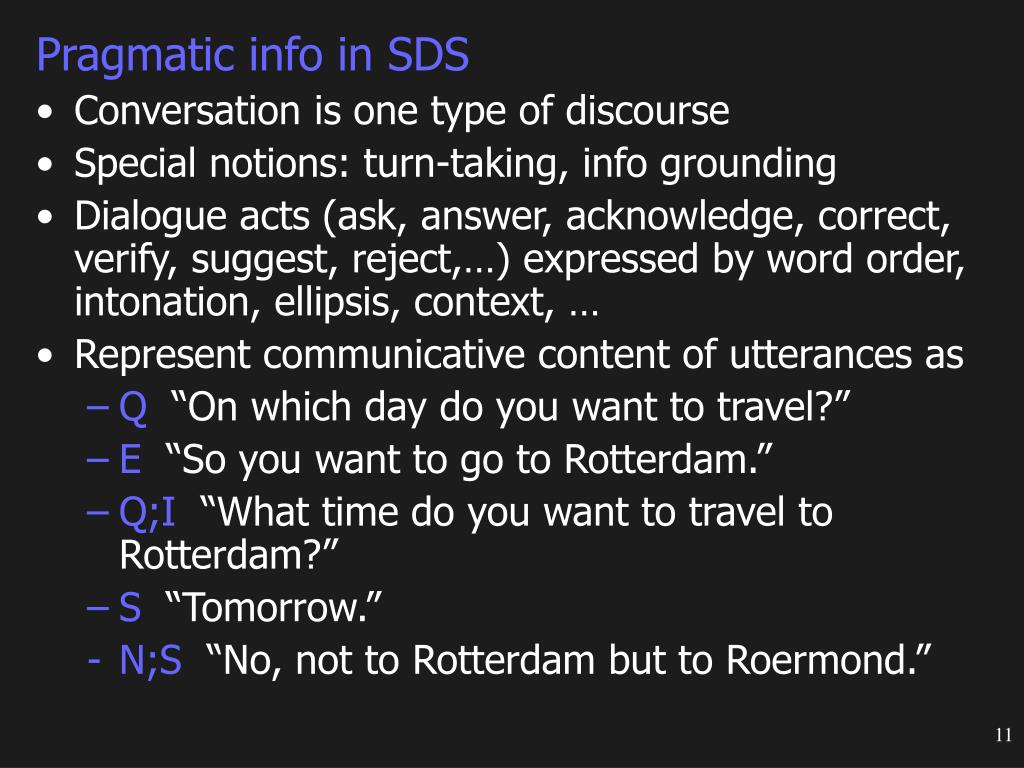 Pragmatic info in SDS

• Conversation is one type of discourse
• Special notions: turn-taking, info grounding
• Dialogue acts (ask, answer, acknowledge, correct, verify, suggest, reject,…) expressed by word order, intonation, ellipsis, context, …
• Represent communicative content of utterances as
– Q “On which day do you want to travel?”
– E “So you want to go to Rotterdam.”
– Q;I “What time do you want to travel to Rotterdam?”
– S “Tomorrow.”
- N;S “No, not to Rotterdam but to Roermond.”

11